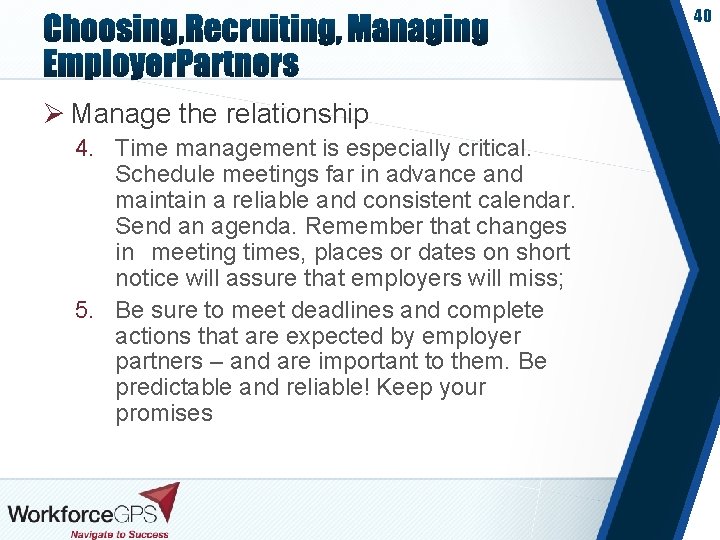 40

Choosing,Recruiting, Managing EmployerPartners

➢ Manage the relationship

4. Time management is especially critical. Schedule meetings far in advance and maintain a reliable and consistent calendar. Send an agenda. Remember that changes in meeting times, places or dates on short notice will assure that employers will miss;

5. Be sure to meet deadlines and complete actions that are expected by employer partners – and are important to them. Be predictable and reliable! Keep your promises

WorkforceGPS
Navigate to Success